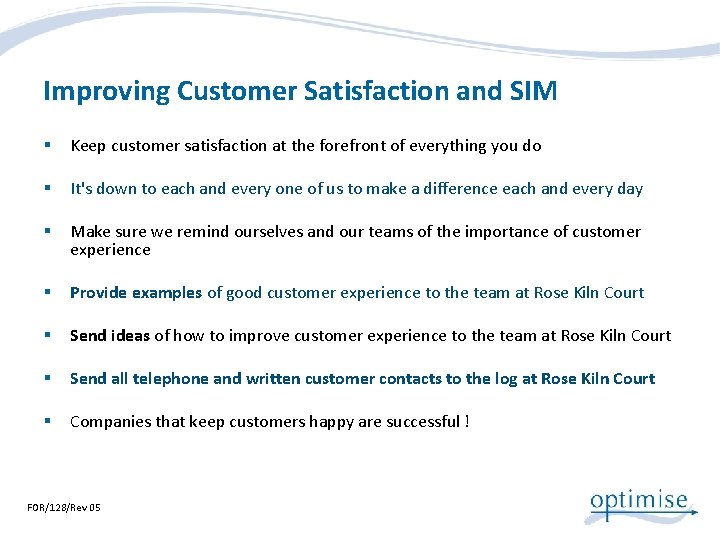 Improving Customer Satisfaction and SIM

▪ Keep customer satisfaction at the forefront of everything you do

▪ It's down to each and every one of us to make a difference each and every day

▪ Make sure we remind ourselves and our teams of the importance of customer experience

▪ Provide examples of good customer experience to the team at Rose Kiln Court

▪ Send ideas of how to improve customer experience to the team at Rose Kiln Court

▪ Send all telephone and written customer contacts to the log at Rose Kiln Court

▪ Companies that keep customers happy are successful !

FOR/128/Rev 05

optimise